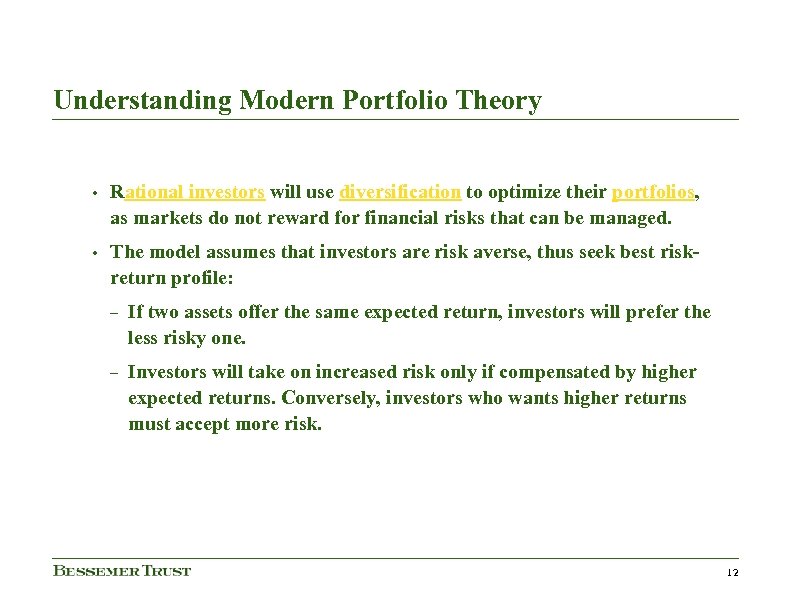 Understanding Modern Portfolio Theory

• Rational investors will use diversification to optimize their portfolios, as markets do not reward for financial risks that can be managed.

• The model assumes that investors are risk averse, thus seek best risk-return profile:

– If two assets offer the same expected return, investors will prefer the less risky one.

– Investors will take on increased risk only if compensated by higher expected returns. Conversely, investors who wants higher returns must accept more risk.

BESSEMER TRUST

12